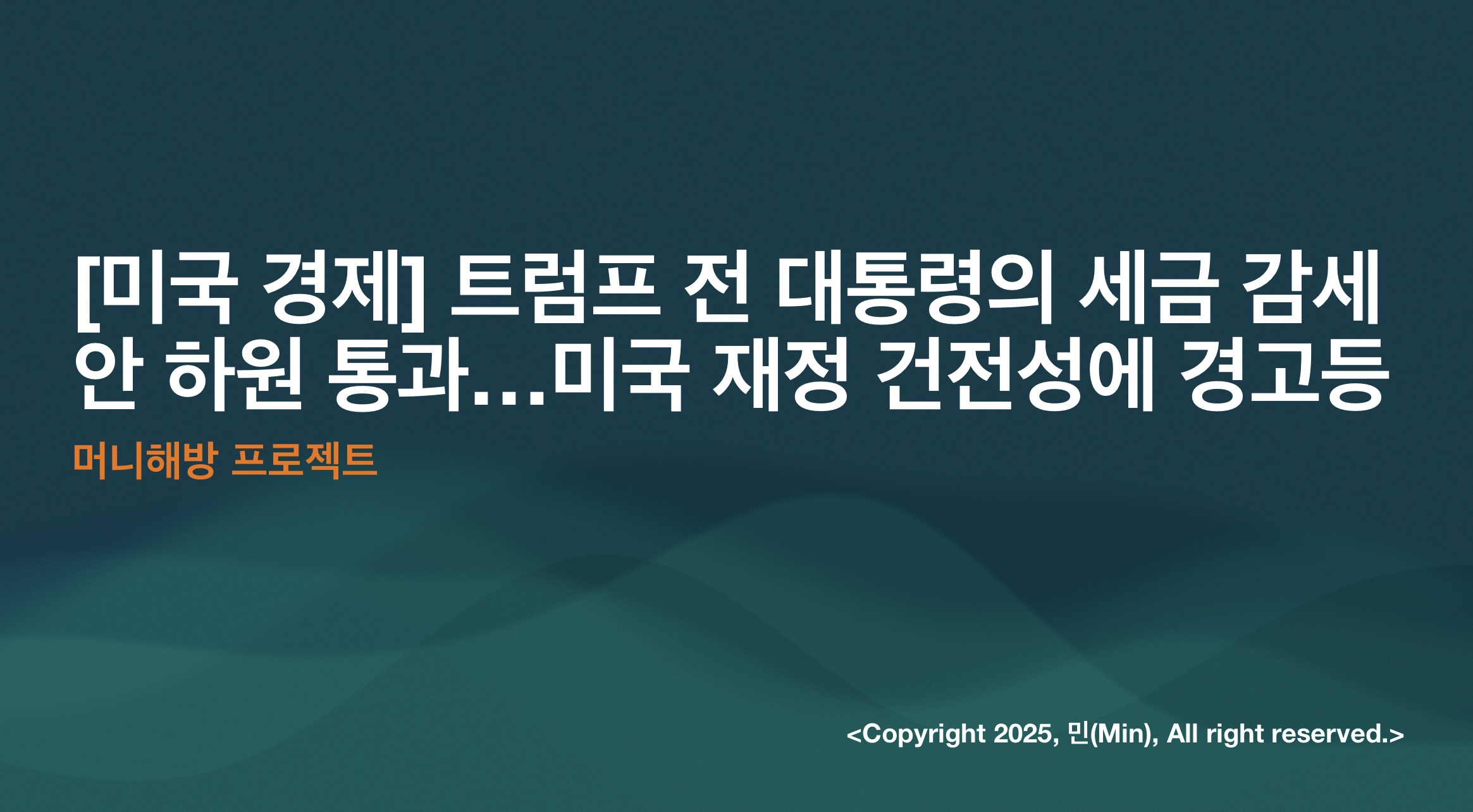 [미국 경제] 트럼프 전 대통령의 세금 감세안 하원 통과...미국 재정 건전성에 경고등

머니해방 프로젝트

<Copyright 2025, 민(Min), All right reserved.>